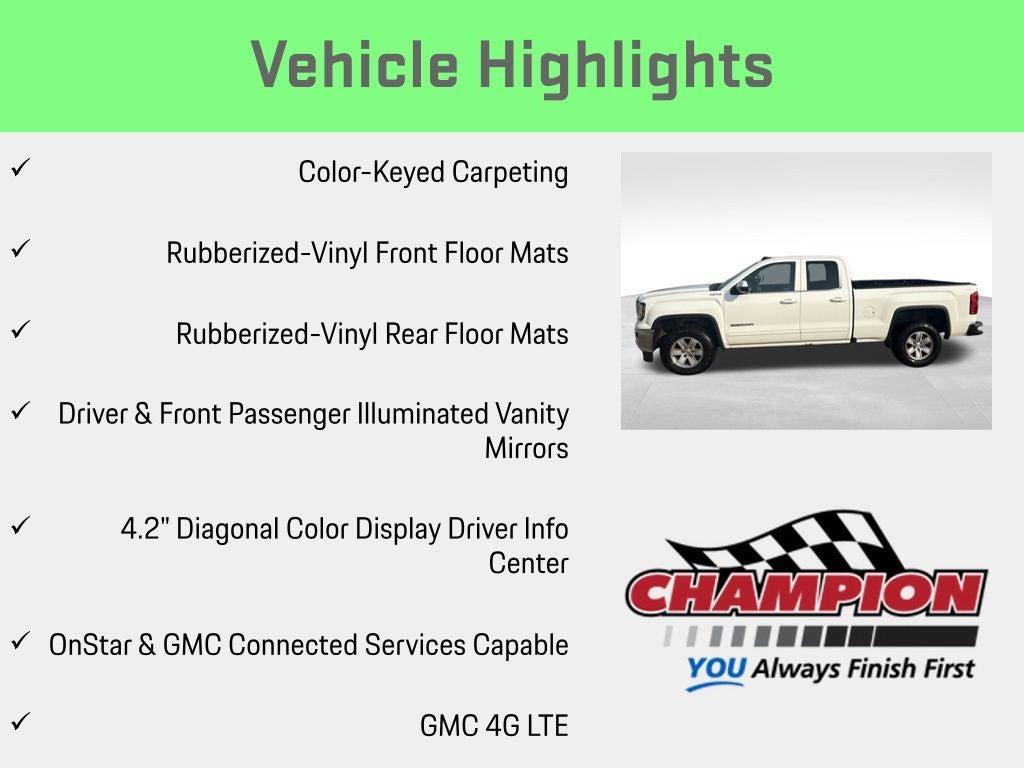 Vehicle Highlights

✓ Color-Keyed Carpeting

✓ Rubberized-Vinyl Front Floor Mats

✓ Rubberized-Vinyl Rear Floor Mats

✓ Driver & Front Passenger Illuminated Vanity Mirrors

✓ 4.2" Diagonal Color Display Driver Info Center

✓ OnStar & GMC Connected Services Capable

✓ GMC 4G LTE

CHAMPION
YOU Always Finish First